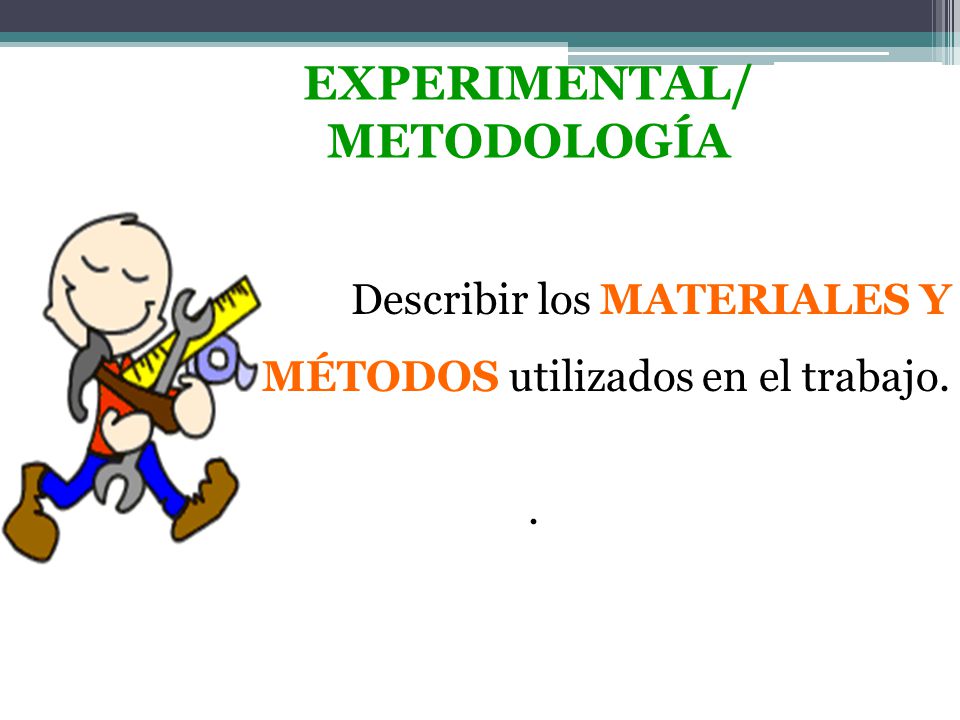 EXPERIMENTAL/
METODOLOGÍA

Describir los MATERIALES Y MÉTODOS utilizados en el trabajo.

.